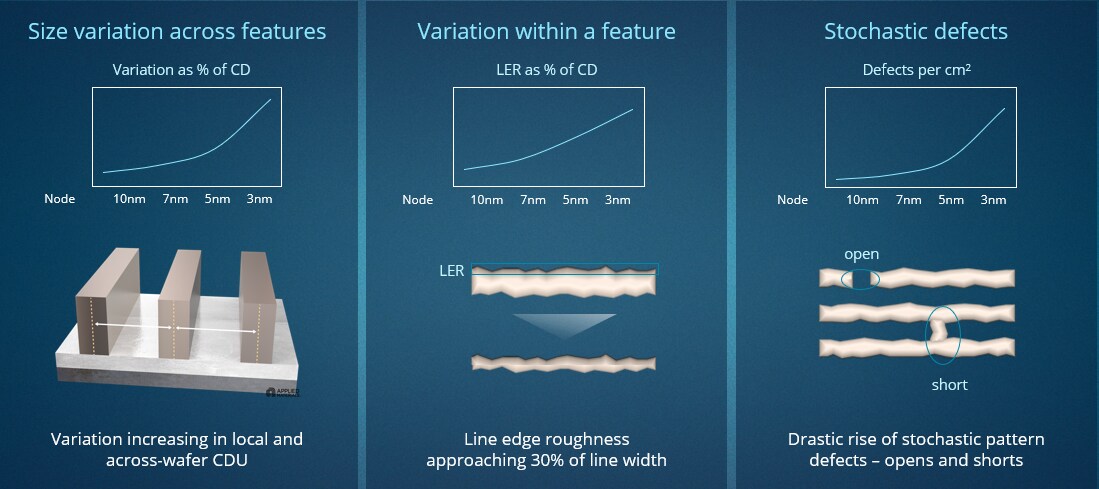 Size variation across features

Variation as % of CD

Node 10nm 7nm 5nm 3nm

APPLIED

Variation increasing in local and across-wafer CDU

Variation within a feature

LER as % of CD

Node 10nm 7nm 5nm 3nm

LER

Line edge roughness approaching 30% of line width

Stochastic defects

Defects per cm²

Node 10nm 7nm 5nm 3nm

open

short

Drastic rise of stochastic pattern defects – opens and shorts